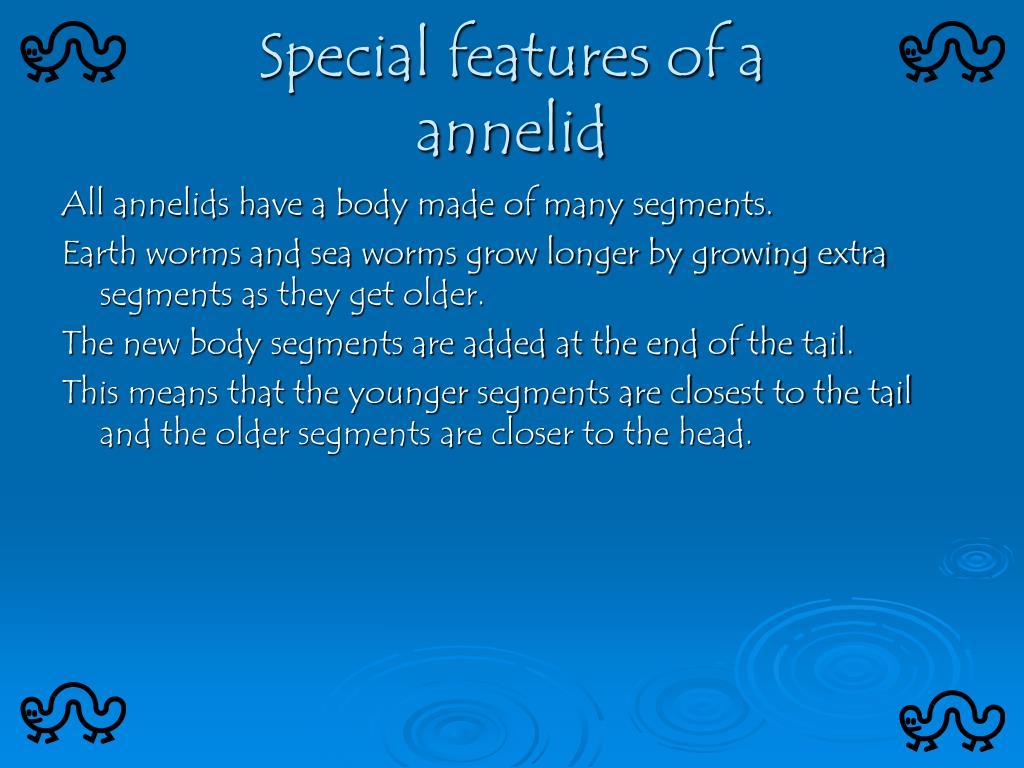 Special features of a annelid

All annelids have a body made of many segments.

Earth worms and sea worms grow longer by growing extra segments as they get older.

The new body segments are added at the end of the tail.

This means that the younger segments are closest to the tail and the older segments are closer to the head.